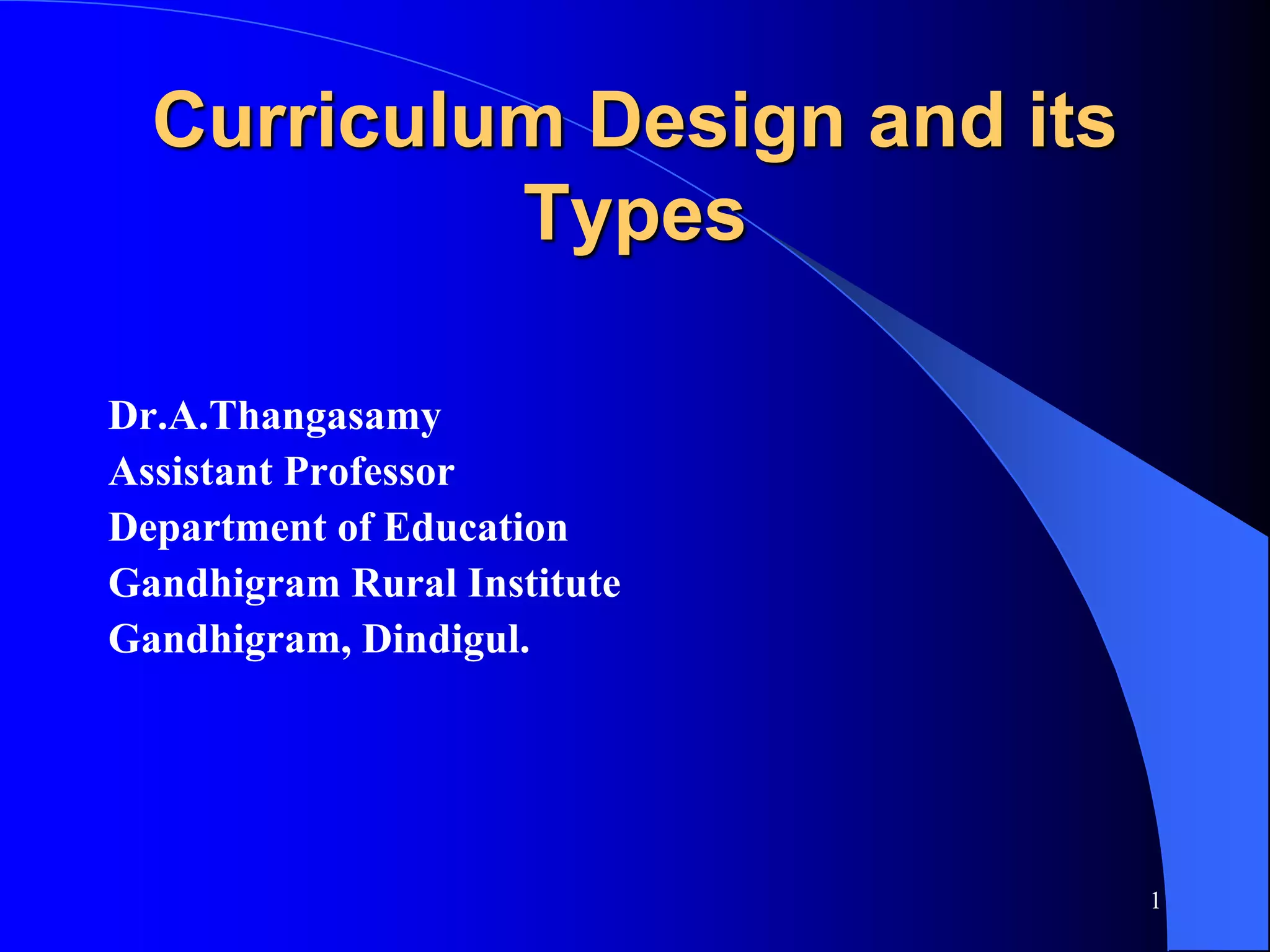 Curriculum Design and its Types

Dr.A.Thangasamy
Assistant Professor
Department of Education
Gandhigram Rural Institute
Gandhigram, Dindigul.

1